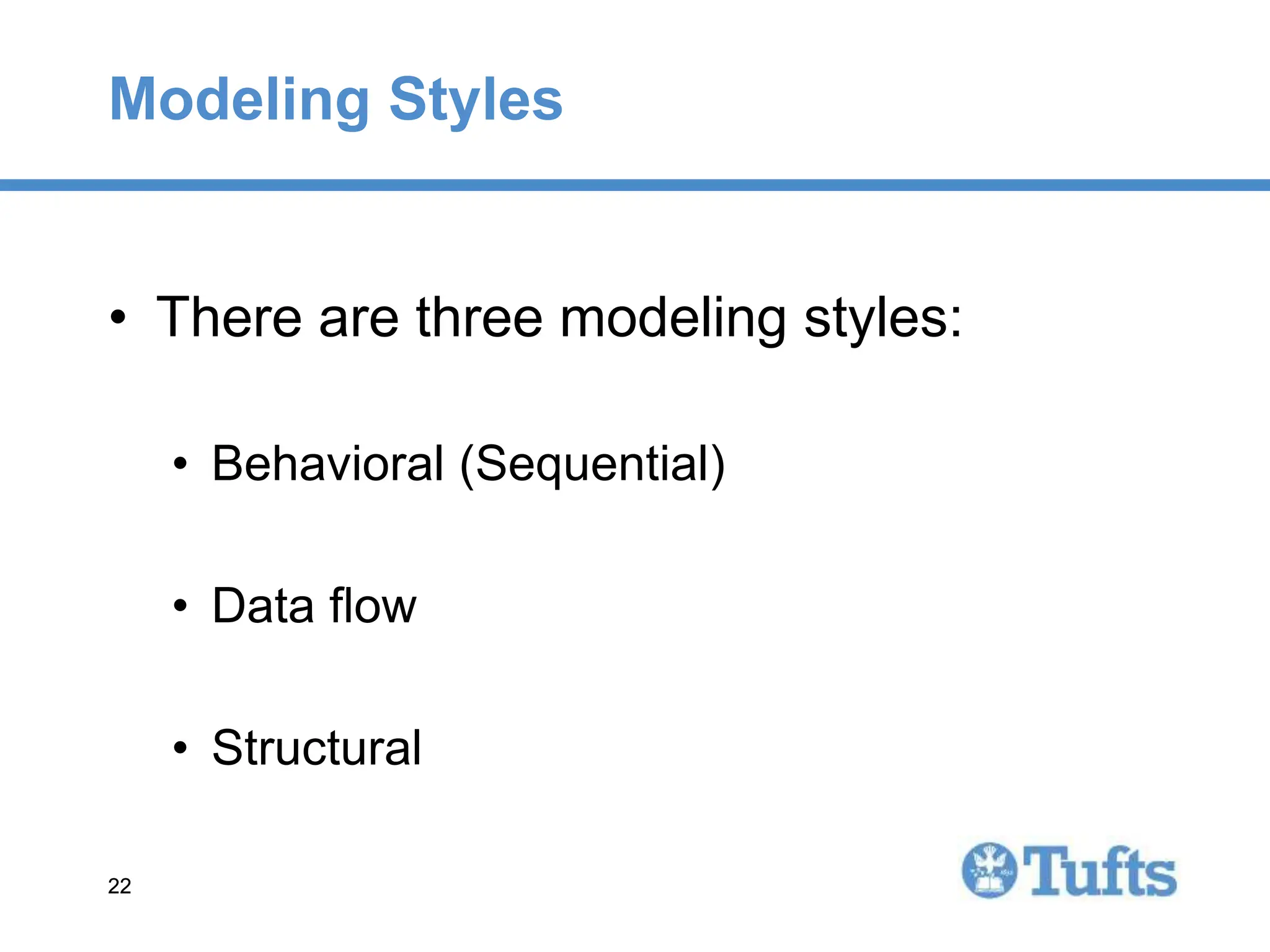 Modeling Styles

• There are three modeling styles:

• Behavioral (Sequential)

• Data flow

• Structural

22

Tufts